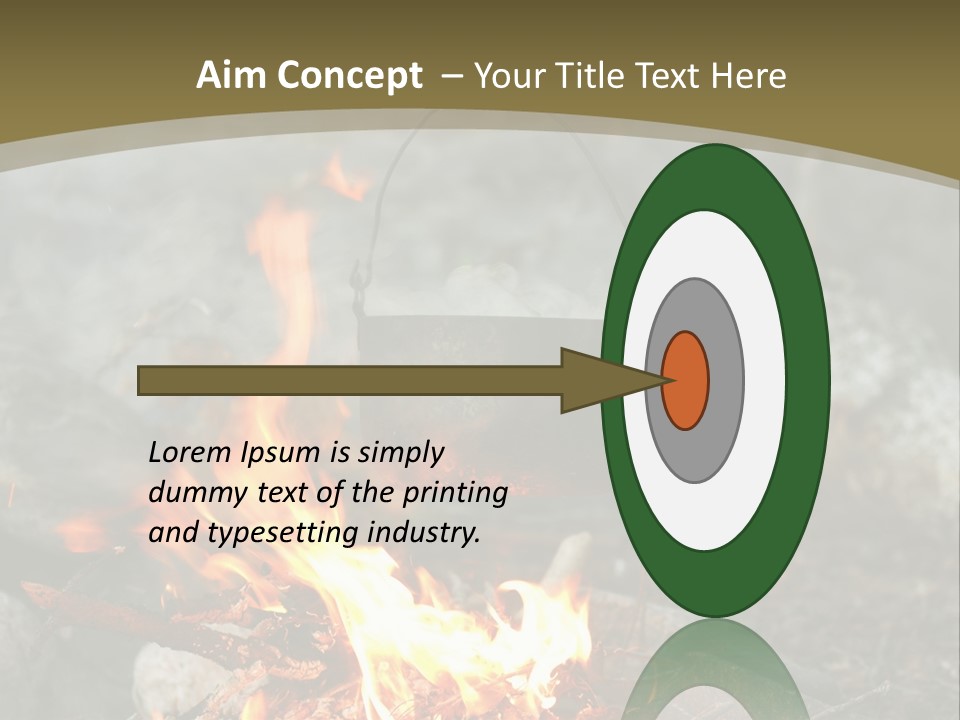 Aim Concept – Your Title Text Here

Lorem Ipsum is simply dummy text of the printing and typesetting industry.